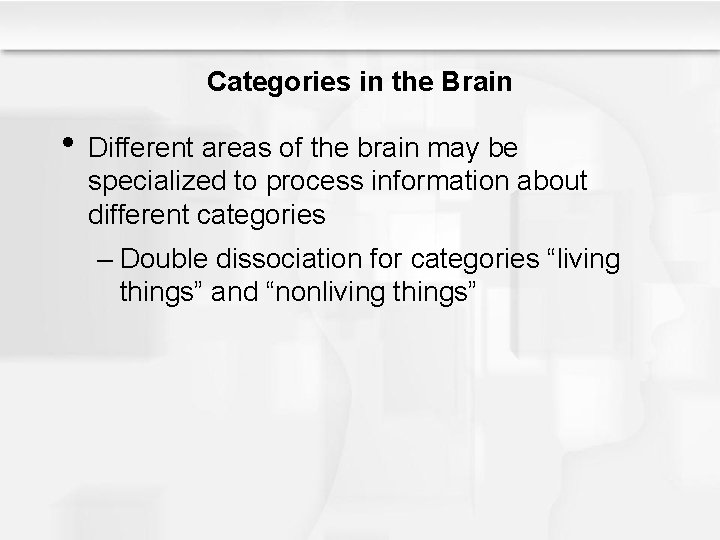 Categories in the Brain

• Different areas of the brain may be specialized to process information about different categories

– Double dissociation for categories “living things” and “nonliving things”